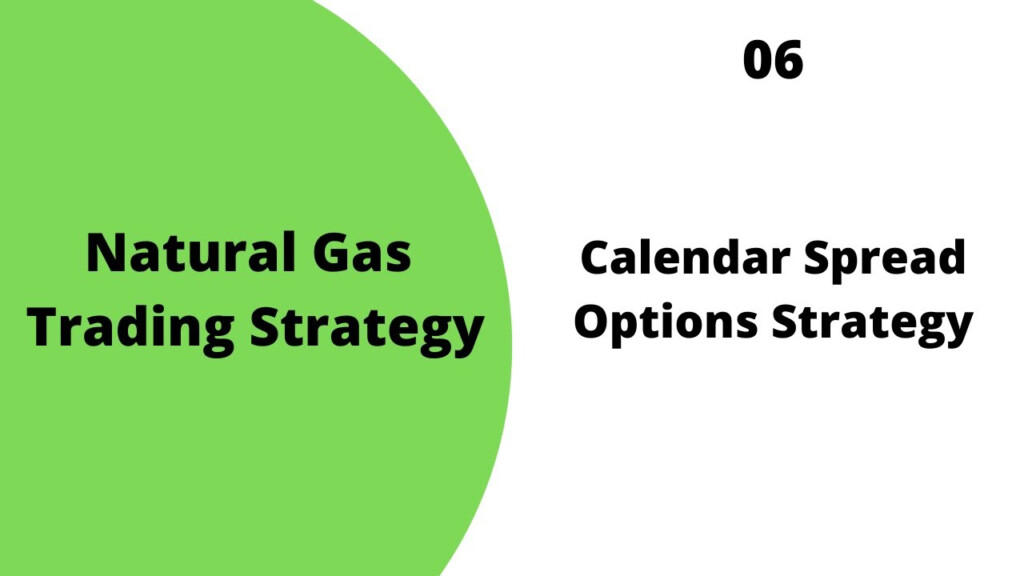 Natural Gas Trading Strategy

06

Calendar Spread Options Strategy